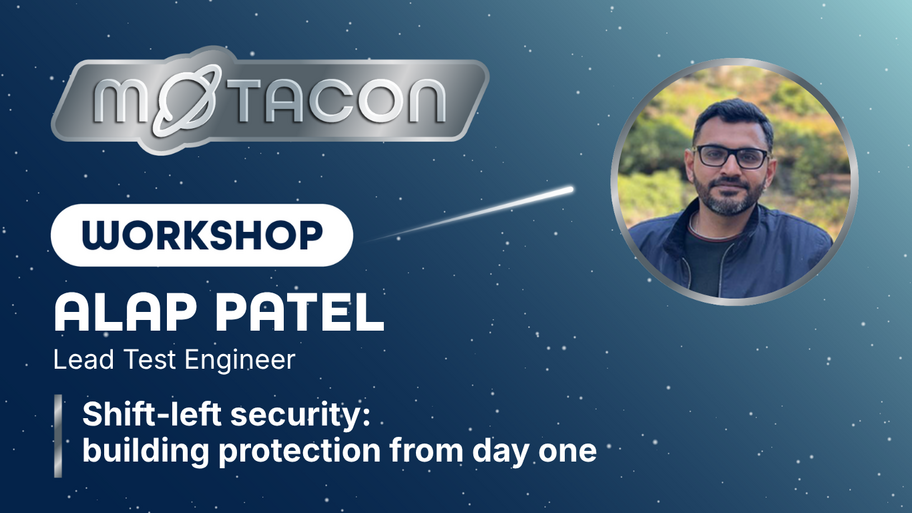 MOTACON

WORKSHOP

ALAP PATEL

Lead Test Engineer

Shift-left security: building protection from day one